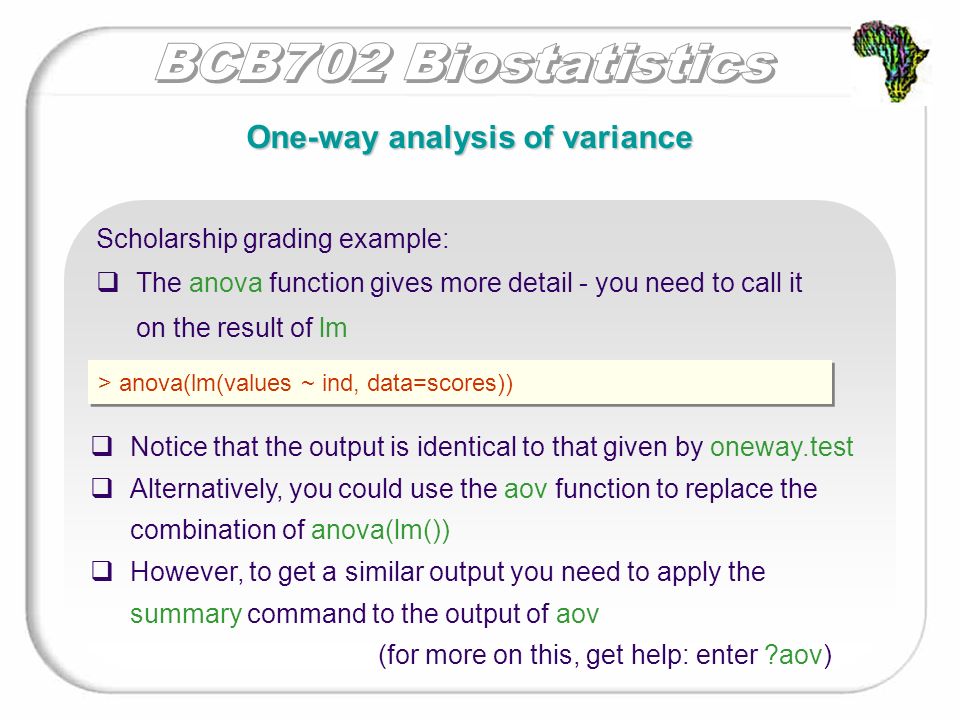 BCB702 Biostatistics

One-way analysis of variance

Scholarship grading example:

❑ The anova function gives more detail - you need to call it on the result of lm

> anova(lm(values ~ ind, data=scores))

❑ Notice that the output is identical to that given by oneway.test

❑ Alternatively, you could use the aov function to replace the combination of anova(lm())

❑ However, to get a similar output you need to apply the summary command to the output of aov

(for more on this, get help: enter ?aov)